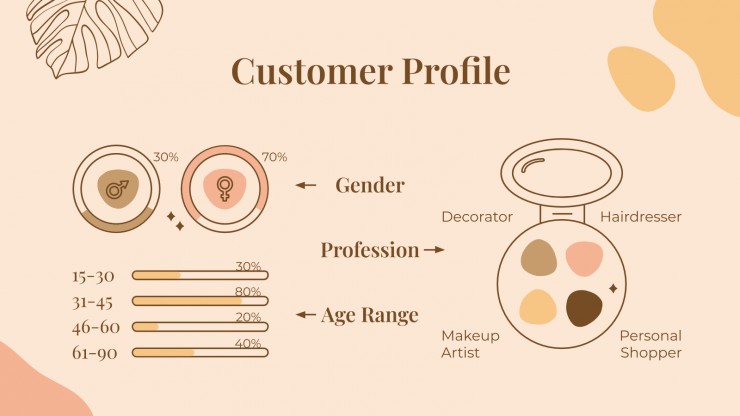 Customer Profile

30%

70%

Gender

15-30 30%

31-45 80%

46-60 20%

61-90 40%

Age Range

Profession

Decorator

Hairdresser

Makeup Artist

Personal Shopper